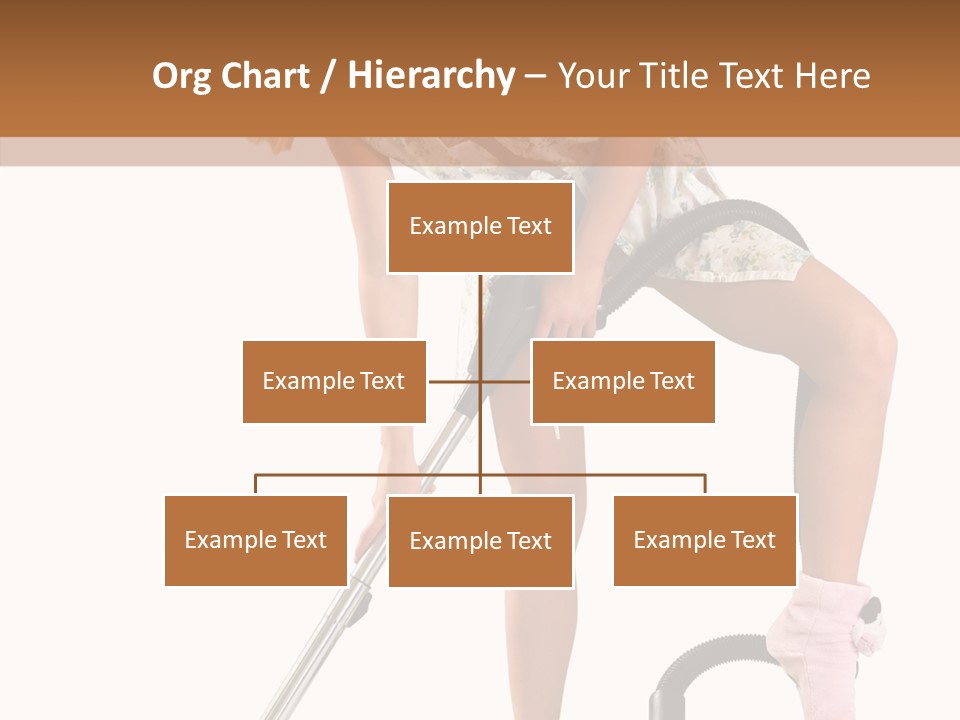 Org Chart / Hierarchy – Your Title Text Here

Example Text

Example Text

Example Text

Example Text

Example Text

Example Text